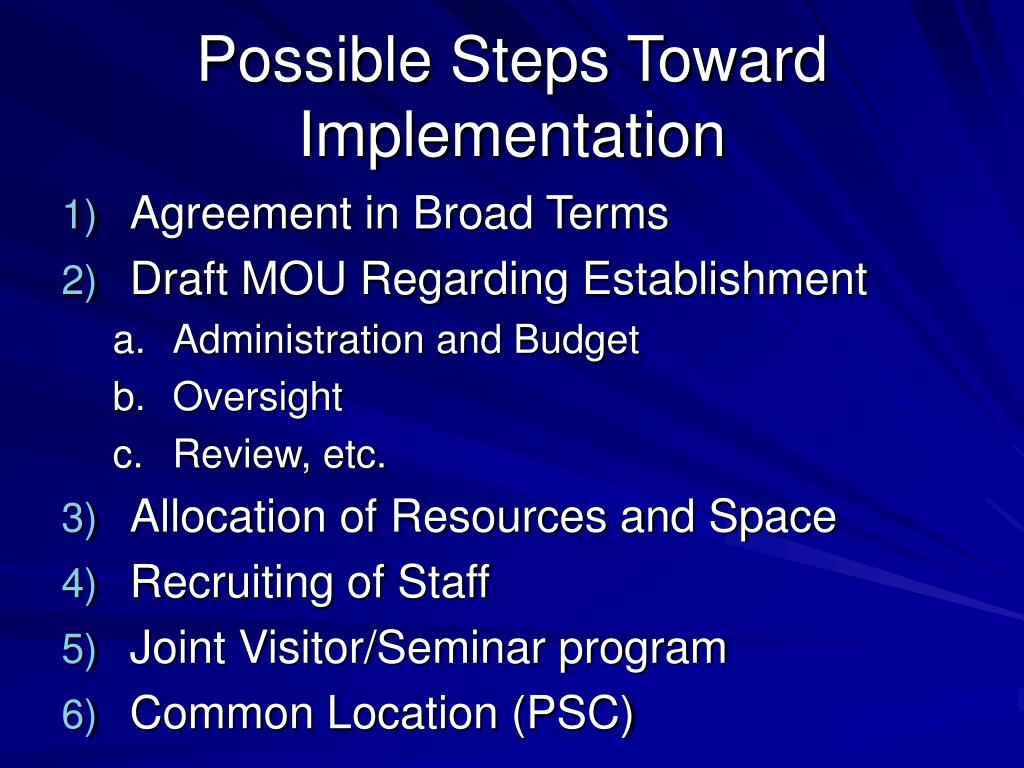 Possible Steps Toward Implementation

1) Agreement in Broad Terms
2) Draft MOU Regarding Establishment
a. Administration and Budget
b. Oversight
c. Review, etc.
3) Allocation of Resources and Space
4) Recruiting of Staff
5) Joint Visitor/Seminar program
6) Common Location (PSC)